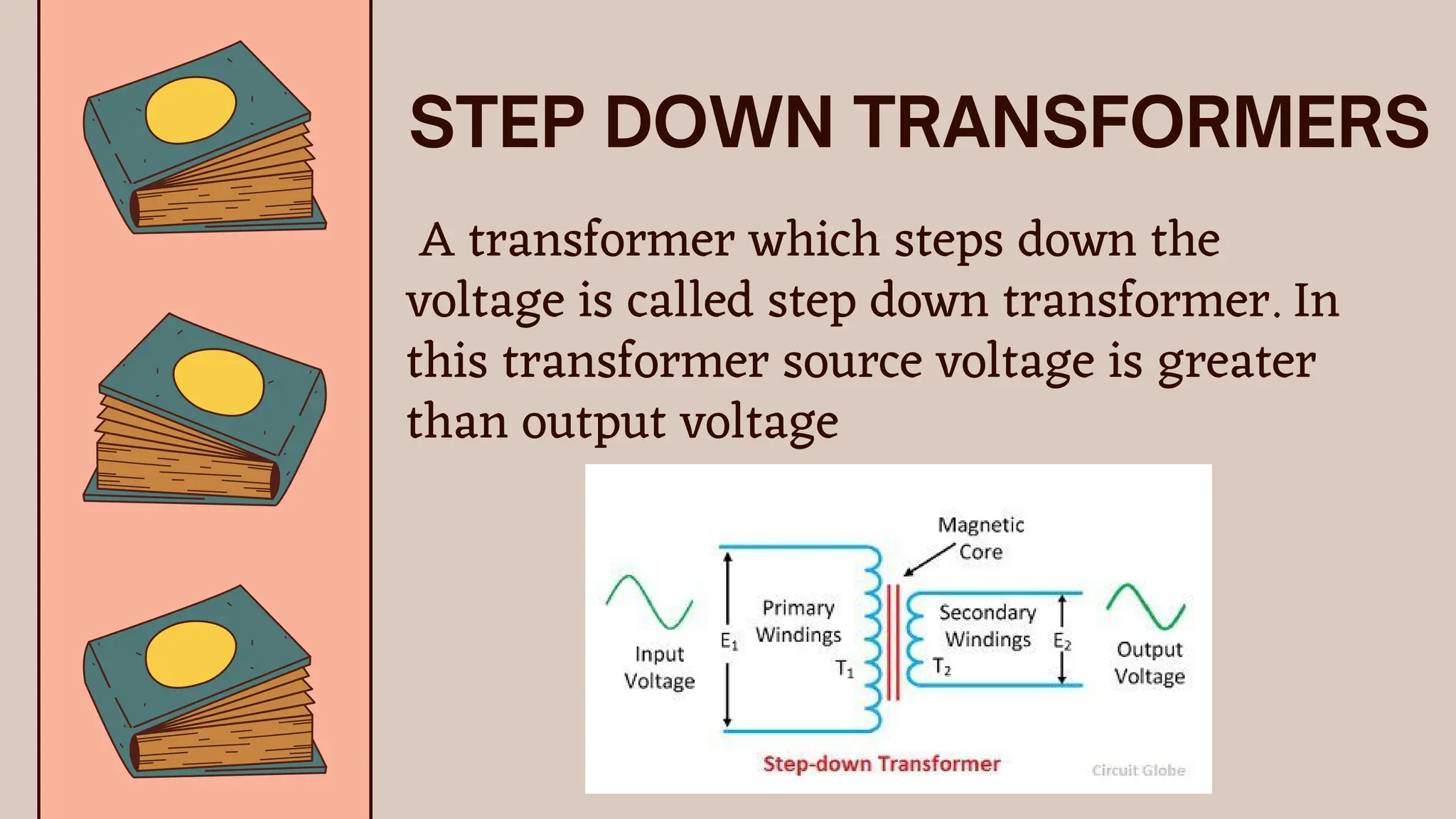 STEP DOWN TRANSFORMERS

A transformer which steps down the voltage is called step down transformer. In this transformer source voltage is greater than output voltage

Magnetic Core

Input Voltage

$E_1$

Primary Windings

$T_1$

Secondary Windings

$T_2$

$E_2$

Output Voltage

Step-down Transformer

Circuit Globe